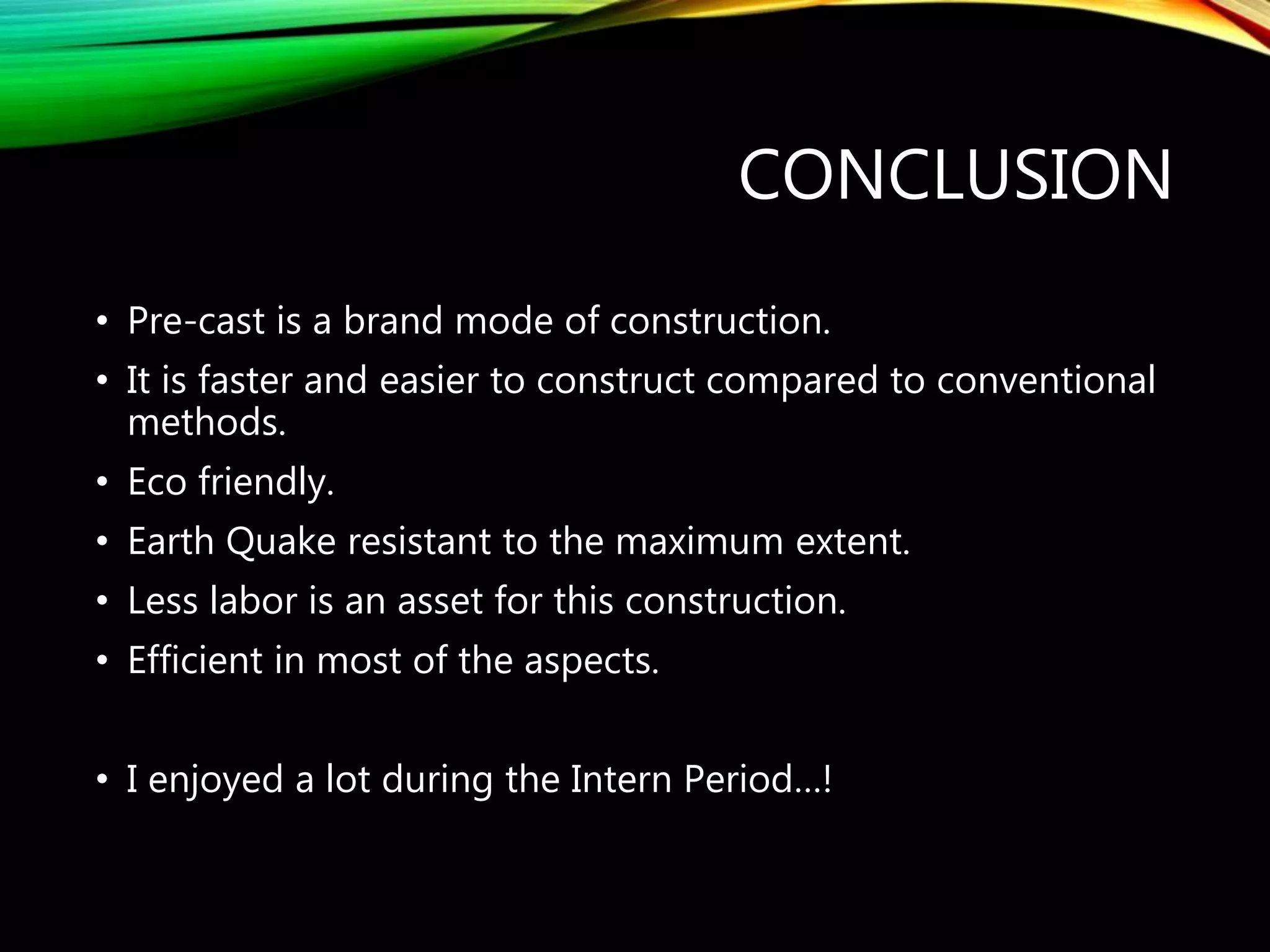 CONCLUSION

• Pre-cast is a brand mode of construction.
• It is faster and easier to construct compared to conventional methods.
• Eco friendly.
• Earth Quake resistant to the maximum extent.
• Less labor is an asset for this construction.
• Efficient in most of the aspects.

• I enjoyed a lot during the Intern Period…!